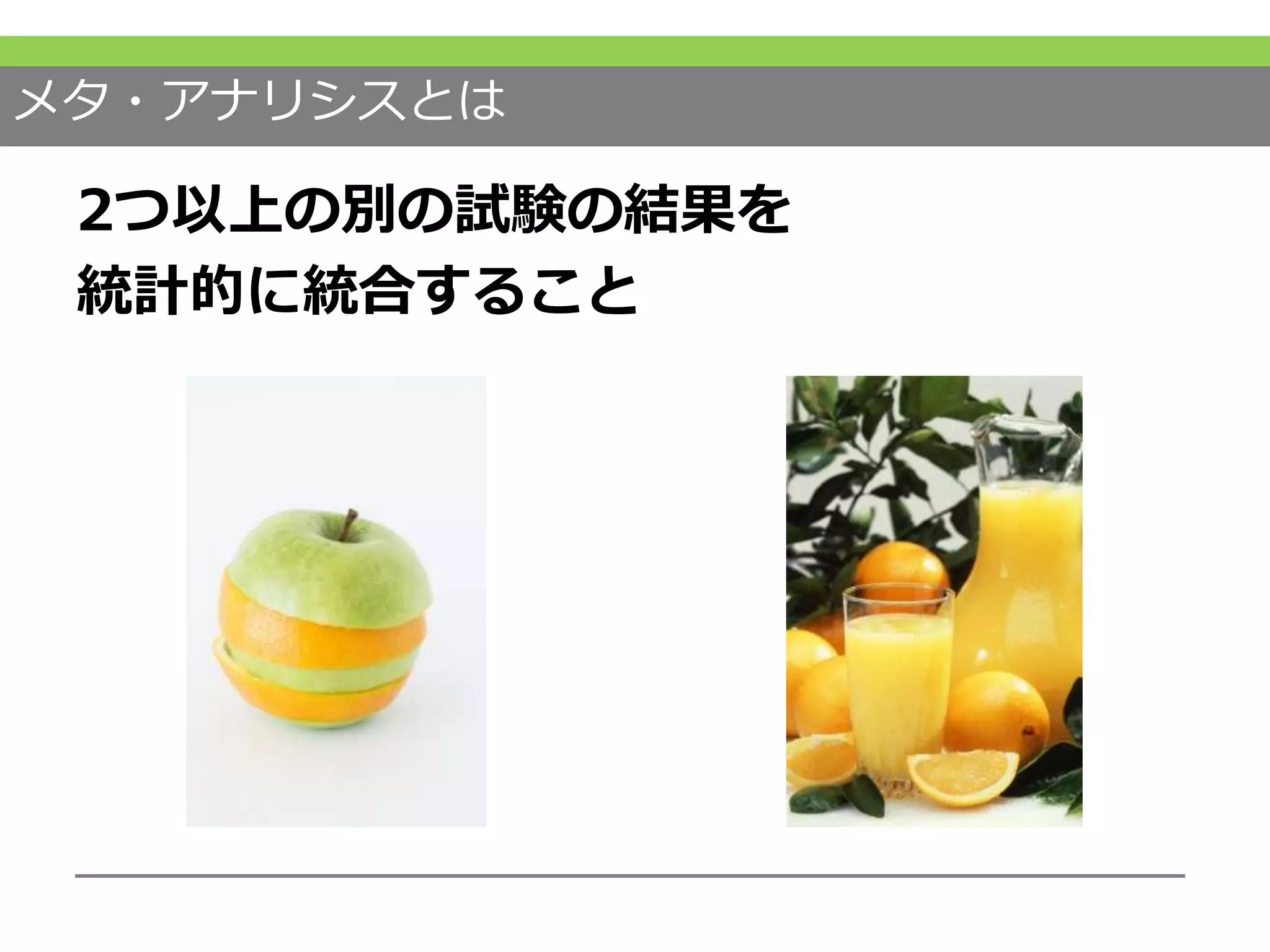 メタ・アナリシスとは

2つ以上の別の試験の結果を
統計的に統合すること